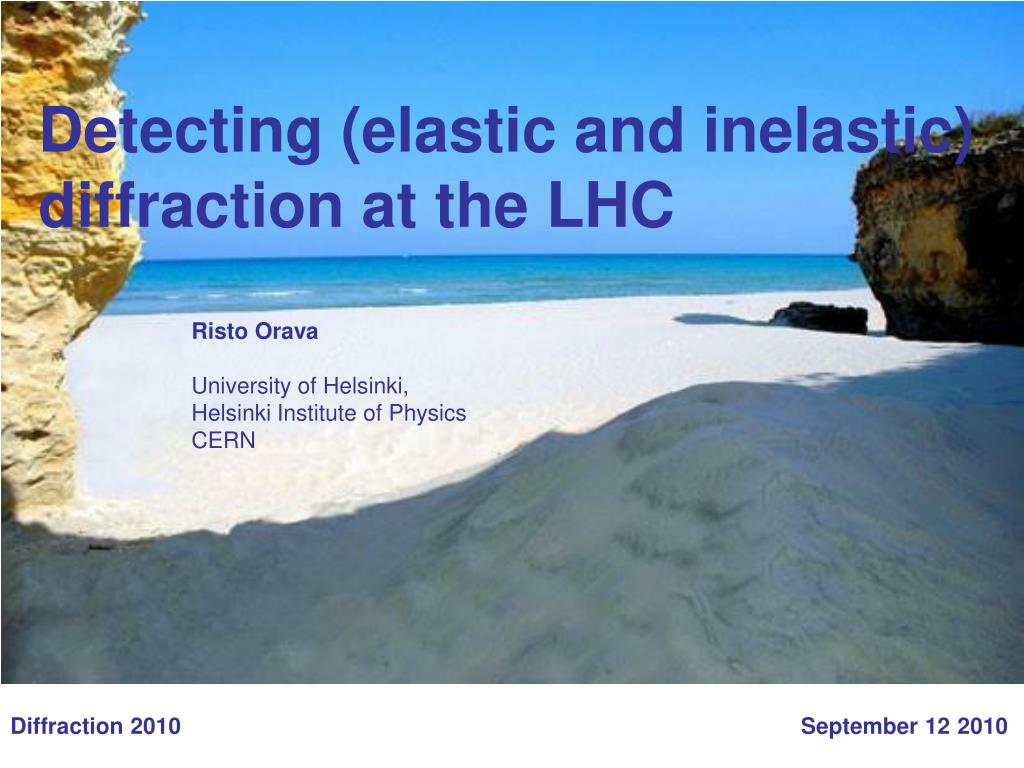 Detecting (elastic and inelastic) diffraction at the LHC

Risto Orava

University of Helsinki,
Helsinki Institute of Physics
CERN

Diffraction 2010

September 12 2010